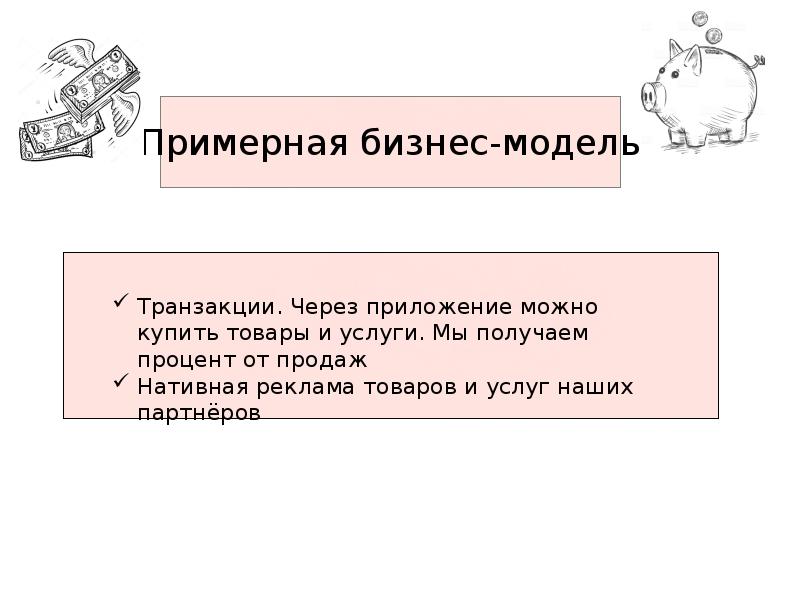 Примерная бизнес-модель

✓ Транзакции. Через приложение можно купить товары и услуги. Мы получаем процент от продаж
✓ Нативная реклама товаров и услуг наших партнёров